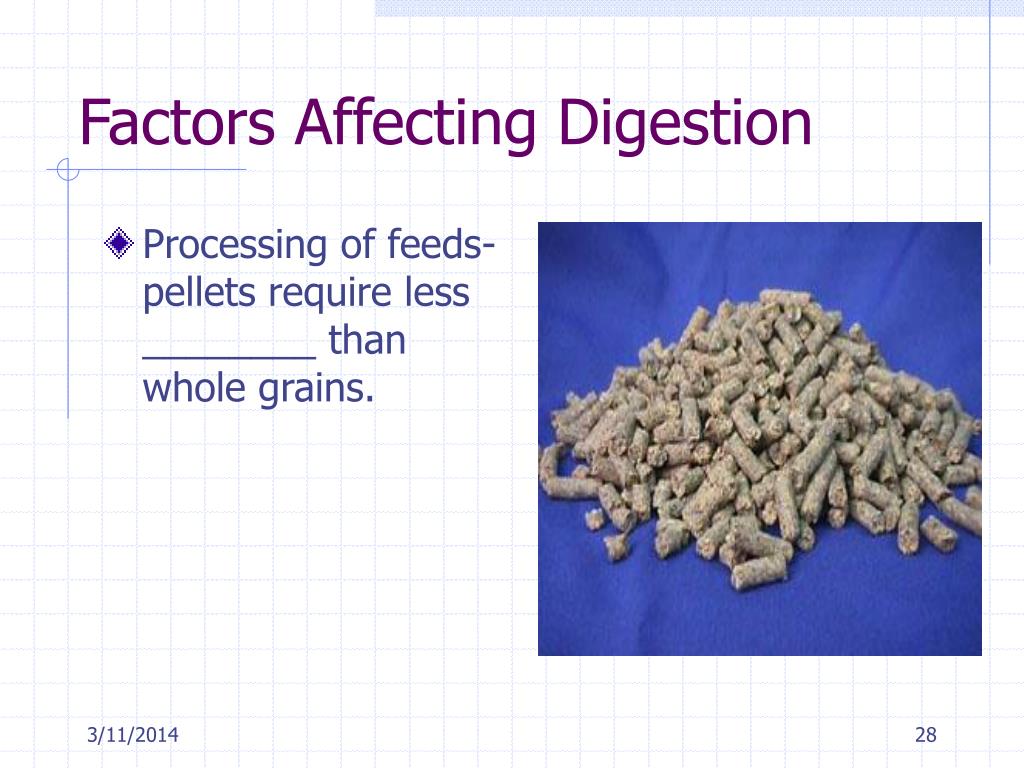 Factors Affecting Digestion

Processing of feeds- pellets require less ________ than whole grains.

3/11/2014

28